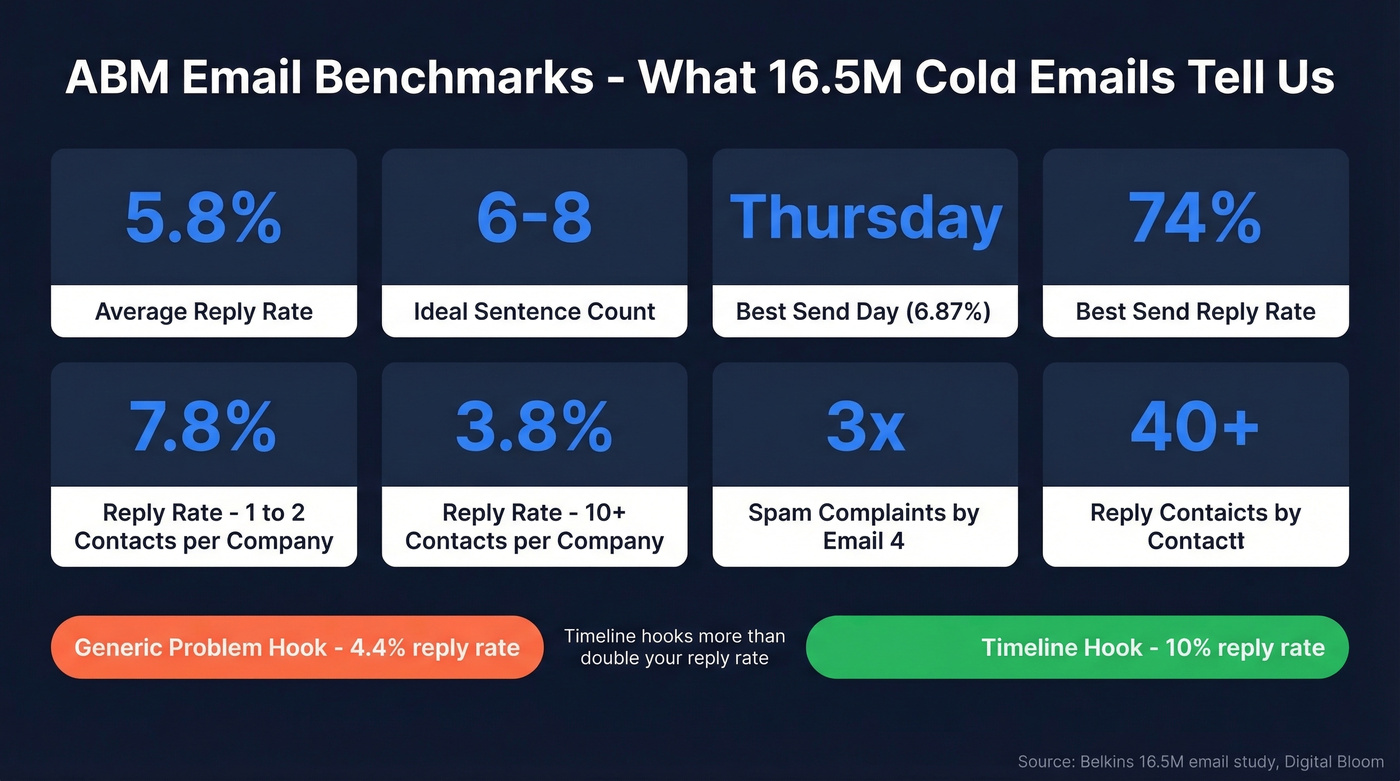 ABM Email Benchmarks - What 16.5M Cold Emails Tell Us

5.8%
Average Reply Rate

6-8
Ideal Sentence Count

Thursday
Best Send Day (6.87%)

74%
Best Send Reply Rate

7.8%
Reply Rate - 1 to 2 Contacts per Company

3.8%
Reply Rate - 10+ Contacts per Company

3x
Spam Complaints by Email 4

40+
Reply Contaicts by Contactt

Generic Problem Hook - 4.4% reply rate

Timeline hooks more than double your reply rate

Timeline Hook - 10% reply rate

Source: Belkins 16.5M email study, Digital Bloom